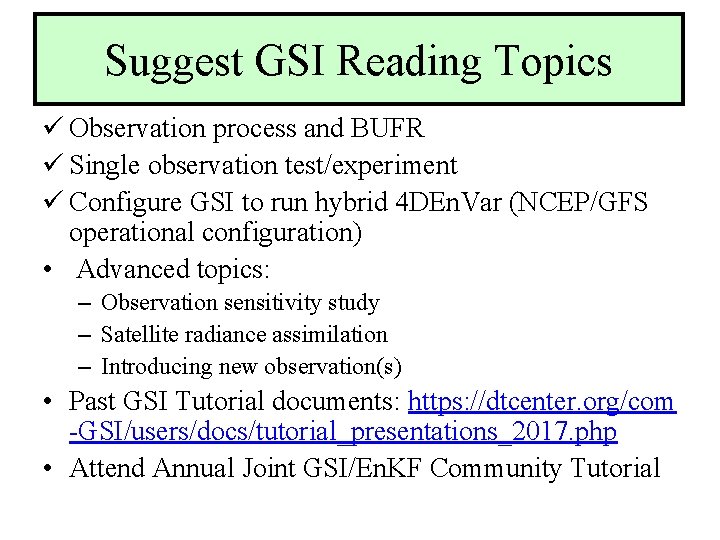 Suggest GSI Reading Topics

✓ Observation process and BUFR
✓ Single observation test/experiment
✓ Configure GSI to run hybrid 4DEnVar (NCEP/GFS operational configuration)
• Advanced topics:
– Observation sensitivity study
– Satellite radiance assimilation
– Introducing new observation(s)
• Past GSI Tutorial documents: https://dtcenter.org/com-GSI/users/docs/tutorial_presentations_2017.php
• Attend Annual Joint GSI/EnKF Community Tutorial